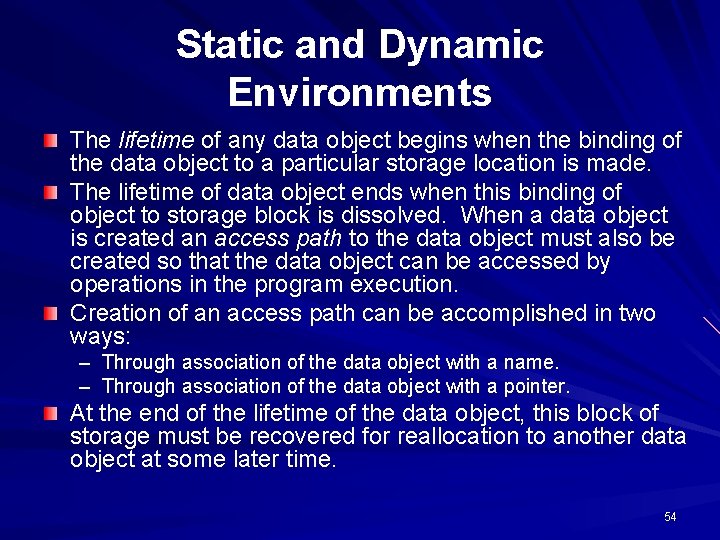 Static and Dynamic Environments

The lifetime of any data object begins when the binding of the data object to a particular storage location is made.

The lifetime of data object ends when this binding of object to storage block is dissolved. When a data object is created an access path to the data object must also be created so that the data object can be accessed by operations in the program execution.

Creation of an access path can be accomplished in two ways:

– Through association of the data object with a name.

– Through association of the data object with a pointer.

At the end of the lifetime of the data object, this block of storage must be recovered for reallocation to another data object at some later time.

54